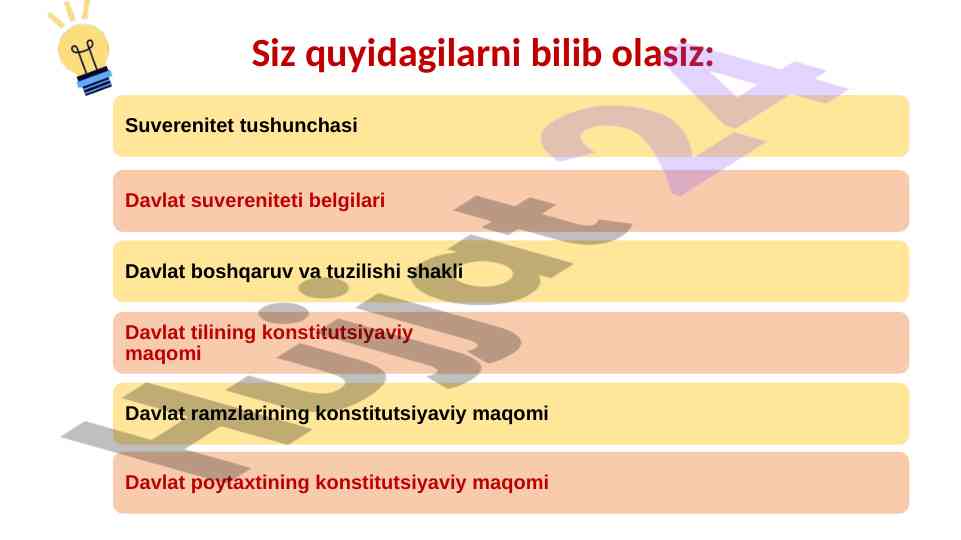 Siz quyidagilarni bilib olasiz:

Suverenitet tushunchasi

Davlat suvereniteti belgilari

Davlat boshqaruv va tuzilishi shakli

Davlat tilining konstitutsiyaviy maqomi

Davlat ramzlarining konstitutsiyaviy maqomi

Davlat poytaxtining konstitutsiyaviy maqomi

Hujjat24